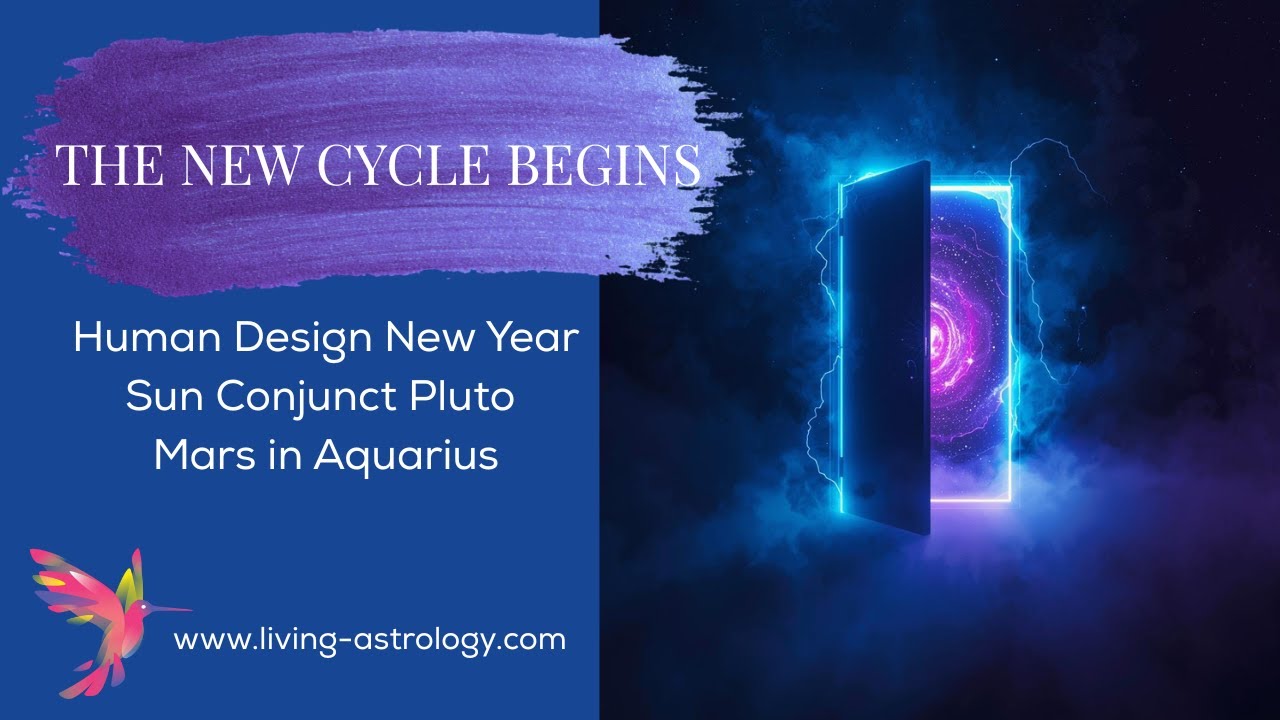 THE NEW CYCLE BEGINS

Human Design New Year
Sun Conjunct Pluto
Mars in Aquarius

www.living-astrology.com